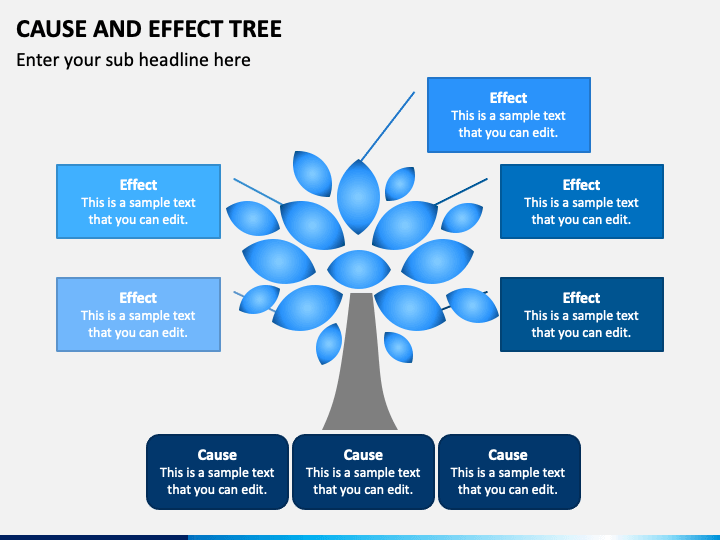 CAUSE AND EFFECT TREE

Enter your sub headline here

Effect
This is a sample text that you can edit.

Effect
This is a sample text that you can edit.

Effect
This is a sample text that you can edit.

Effect
This is a sample text that you can edit.

Effect
This is a sample text that you can edit.

Cause
This is a sample text that you can edit.

Cause
This is a sample text that you can edit.

Cause
This is a sample text that you can edit.